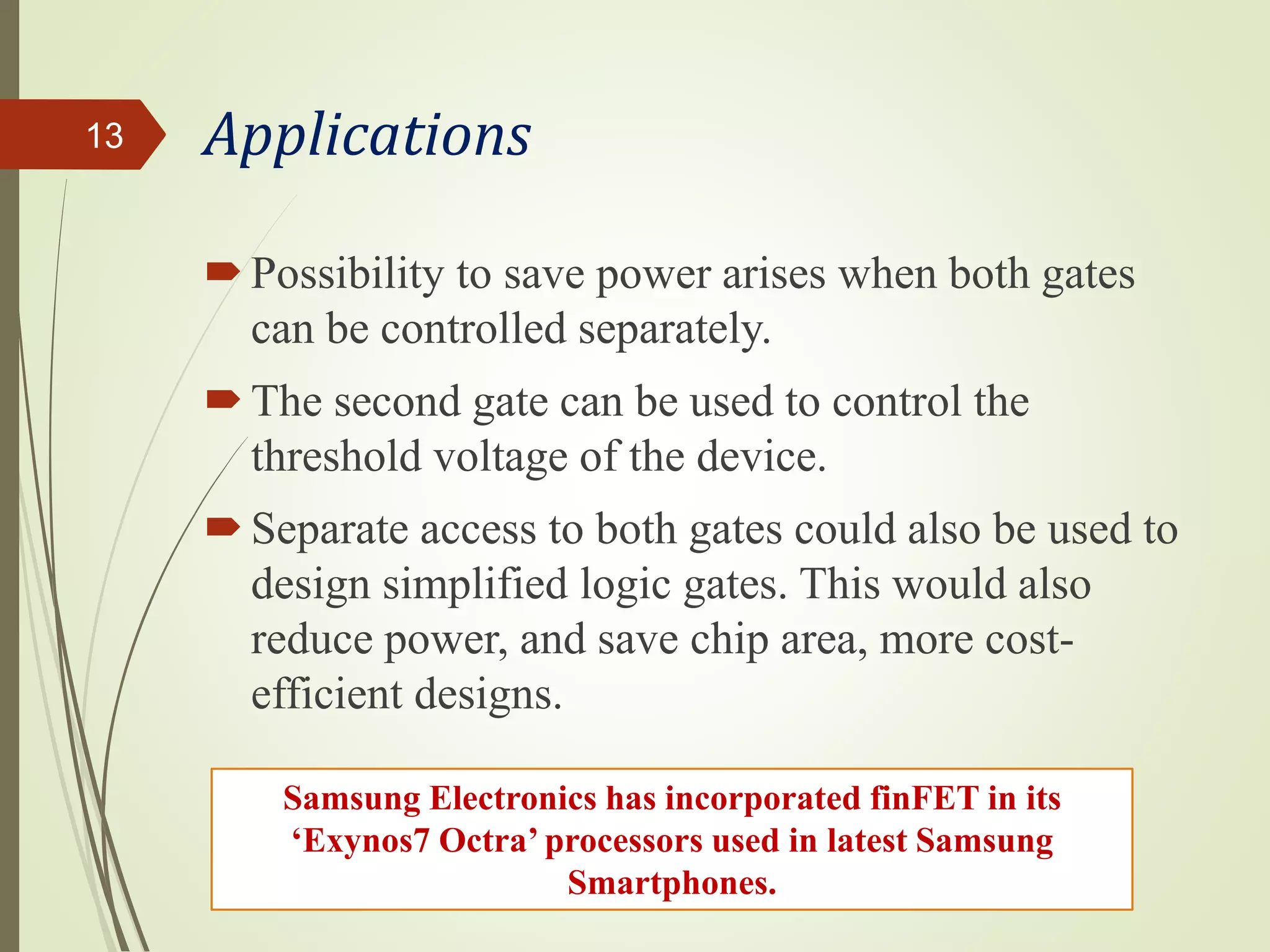 13

Applications

Possibility to save power arises when both gates can be controlled separately.

The second gate can be used to control the threshold voltage of the device.

Separate access to both gates could also be used to design simplified logic gates. This would also reduce power, and save chip area, more cost-efficient designs.

Samsung Electronics has incorporated finFET in its ‘Exynos7 Octra’ processors used in latest Samsung Smartphones.